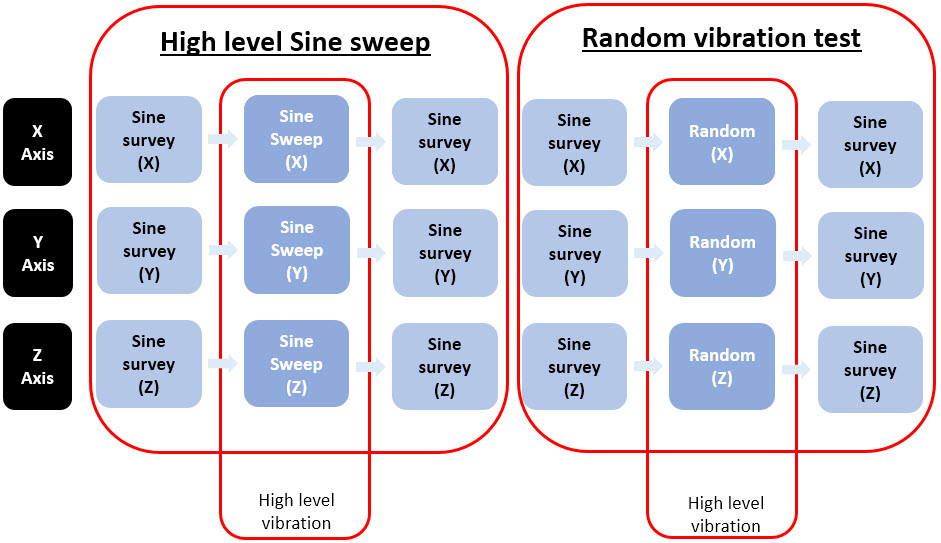 High level Sine sweep

Random vibration test

X Axis

Sine survey (X)

Sine Sweep (X)

Sine survey (X)

Sine survey (X)

Random (X)

Sine survey (X)

Y Axis

Sine survey (Y)

Sine Sweep (Y)

Sine survey (Y)

Sine survey (Y)

Random (Y)

Sine survey (Y)

Z Axis

Sine survey (Z)

Sine Sweep (Z)

Sine survey (Z)

Sine survey (Z)

Random (Z)

Sine survey (Z)

High level vibration

High level vibration